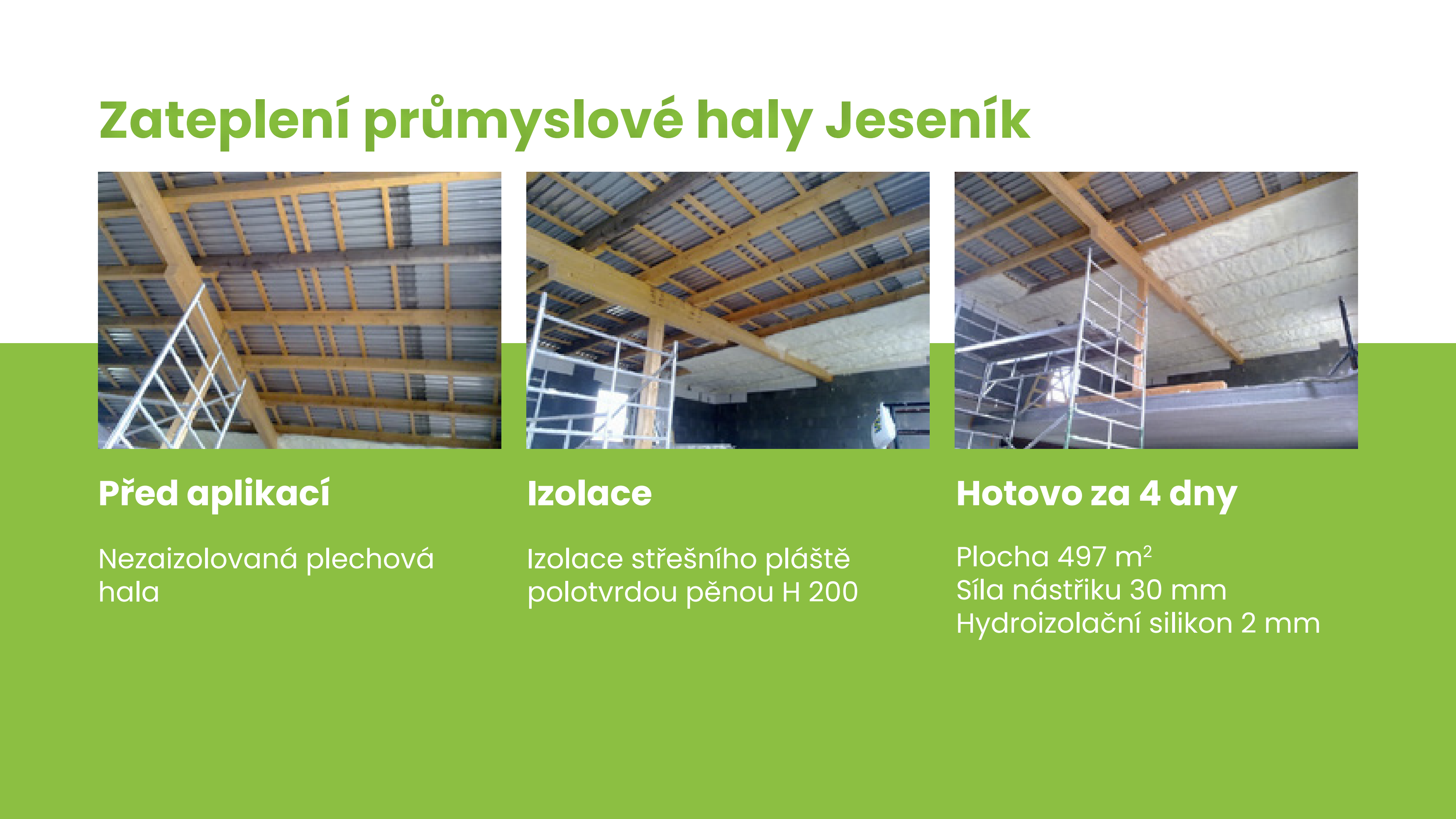 Zateplení průmyslové haly Jeseník

Před aplikací

Nezaizolovaná plechová hala

Izolace

Izolace střešního pláště polotvrdou pěnou H 200

Hotovo za 4 dny

Plocha 497 $m^2$
Síla nástřiku 30 mm
Hydroizolační silikon 2 mm